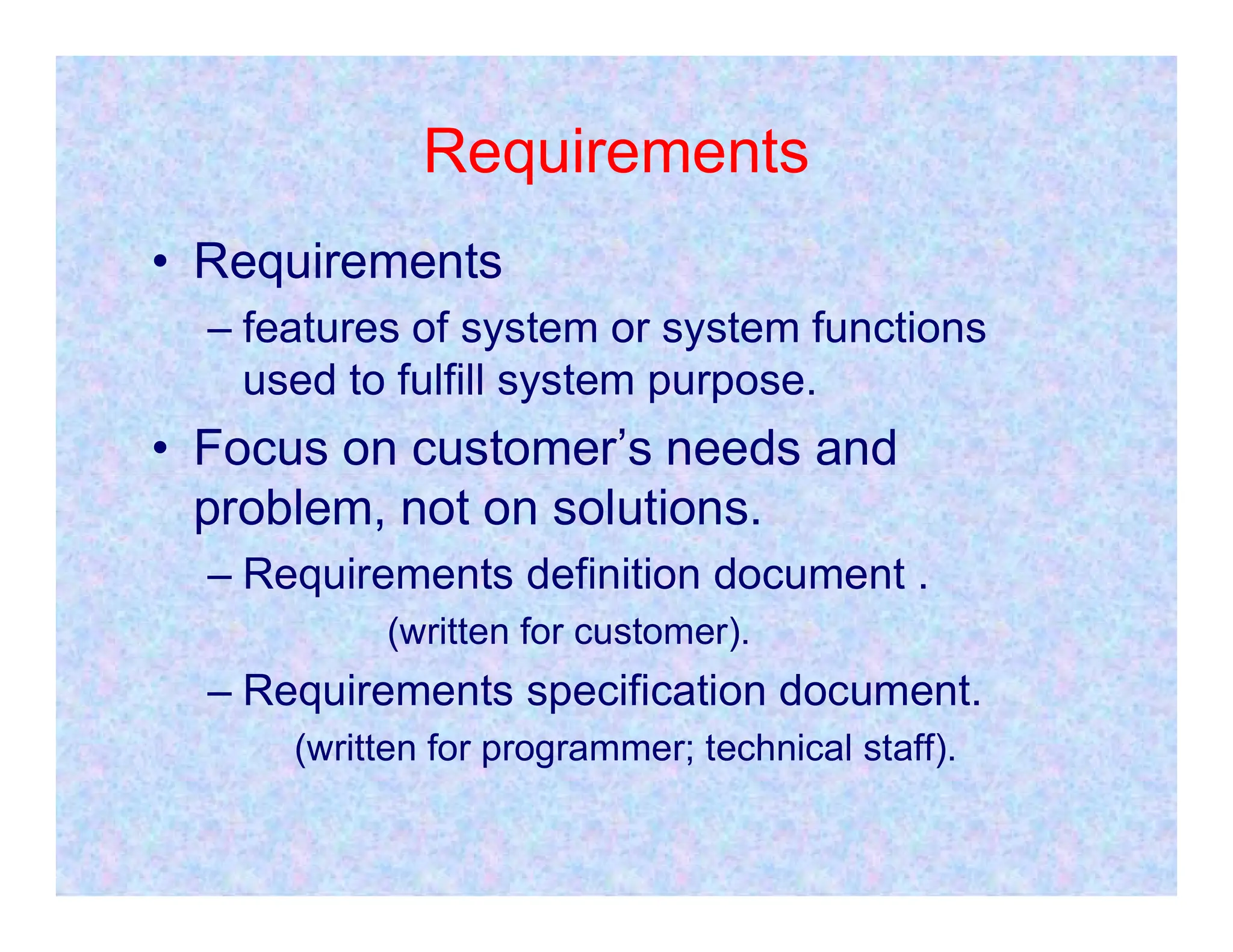 Requirements

• Requirements

– features of system or system functions used to fulfill system purpose.

• Focus on customer’s needs and problem, not on solutions.

– Requirements definition document .

(written for customer).

– Requirements specification document.

(written for programmer; technical staff).